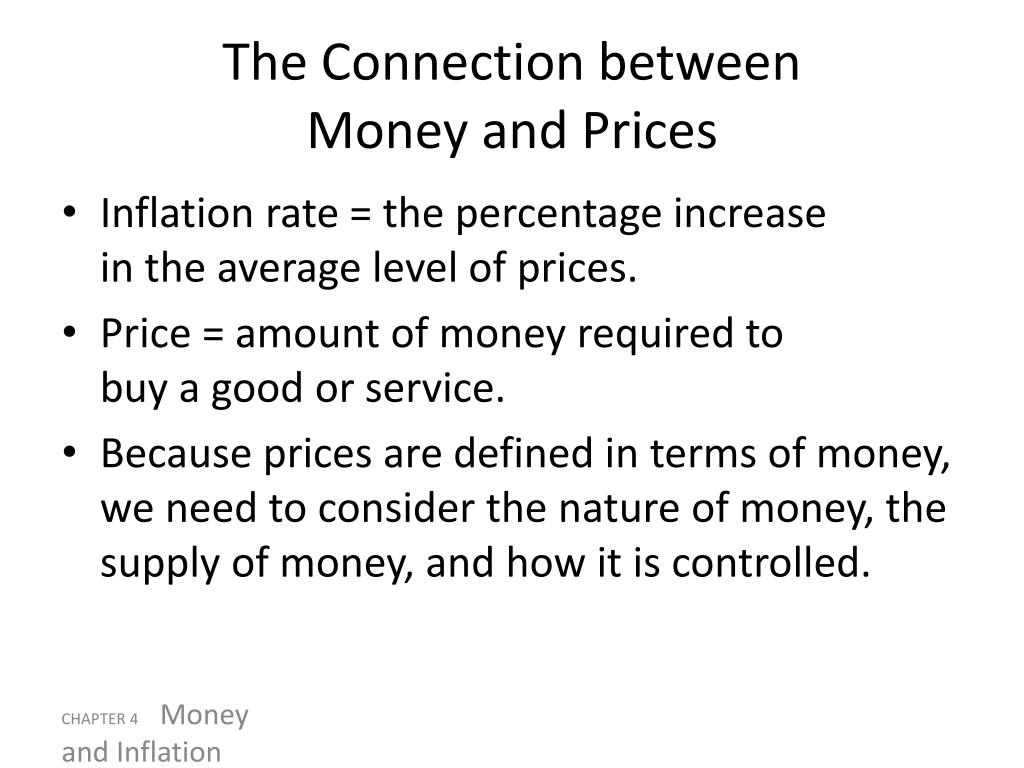 The Connection between Money and Prices

• Inflation rate = the percentage increase in the average level of prices.

• Price = amount of money required to buy a good or service.

• Because prices are defined in terms of money, we need to consider the nature of money, the supply of money, and how it is controlled.

CHAPTER 4 Money and Inflation